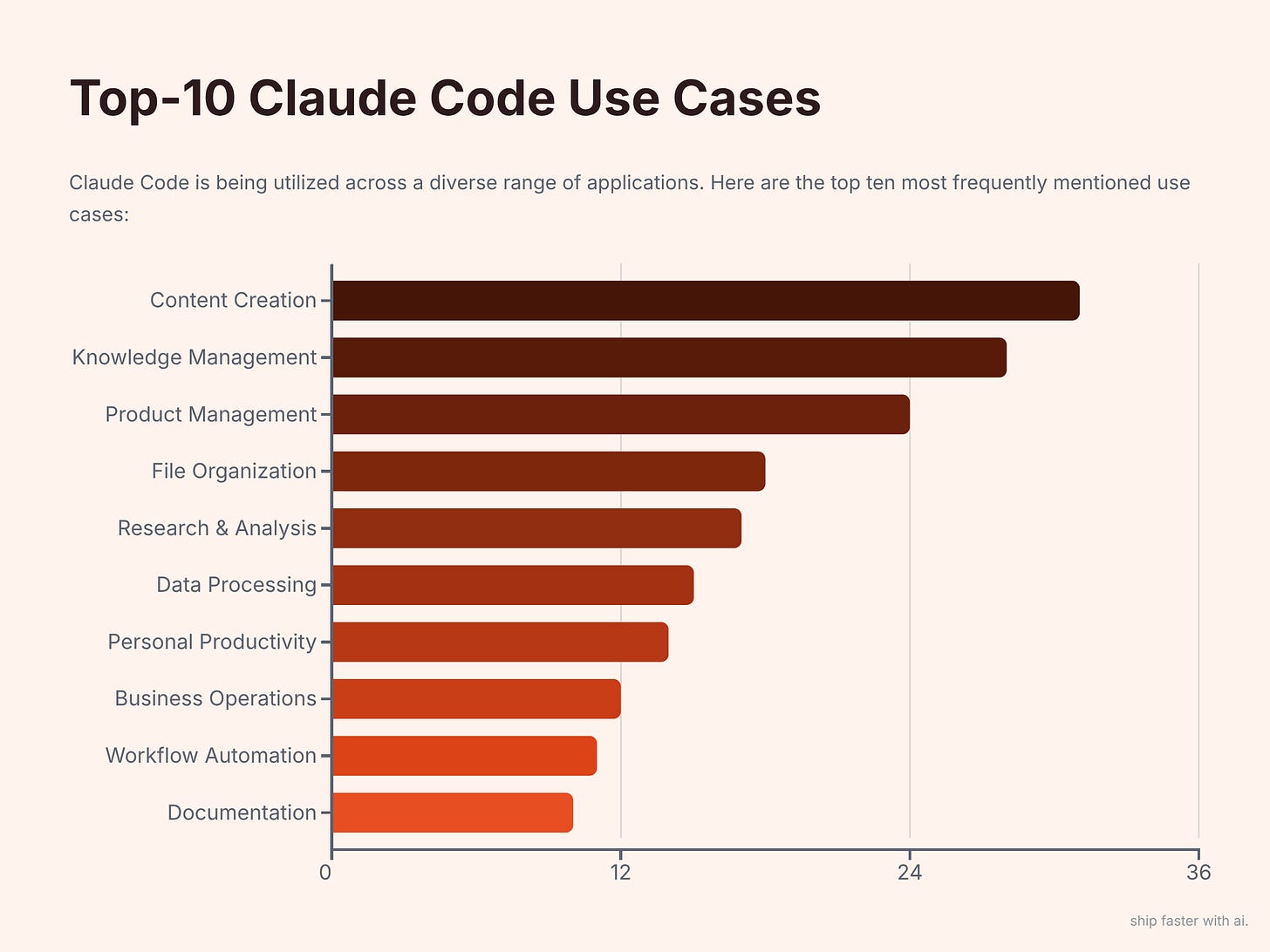 Top-10 Claude Code Use Cases

Claude Code is being utilized across a diverse range of applications. Here are the top ten most frequently mentioned use cases:

Content Creation
Knowledge Management
Product Management
File Organization
Research & Analysis
Data Processing
Personal Productivity
Business Operations
Workflow Automation
Documentation

0
12
24
36

ship faster with ai.